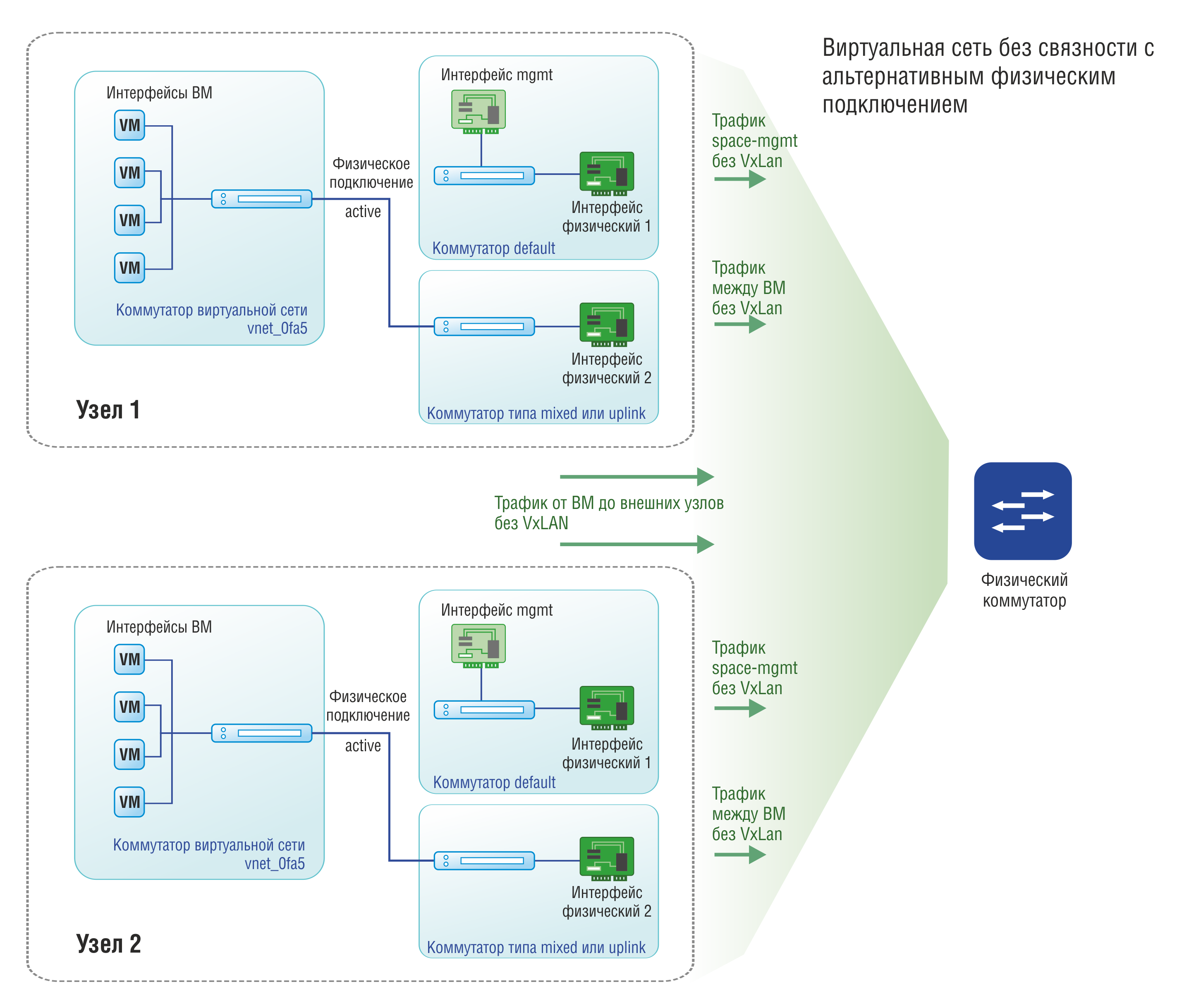 Виртуальная сеть без связности с альтернативным физическим подключением

Интерфейсы ВМ

VM

VM

VM

VM

Коммутатор виртуальной сети vnet_0fa5

Физическое подключение

active

Интерфейс mgmt

Интерфейс физический 1

Коммутатор default

Интерфейс физический 2

Коммутатор типа mixed или uplink

Узел 1

Трафик space-mgmt без VxLan

Трафик между ВМ без VxLan

Трафик от ВМ до внешних узлов без VxLAN

Физический коммутатор

Интерфейсы ВМ

VM

VM

VM

VM

Коммутатор виртуальной сети vnet_0fa5

Физическое подключение

active

Интерфейс mgmt

Интерфейс физический 1

Коммутатор default

Интерфейс физический 2

Коммутатор типа mixed или uplink

Узел 2

Трафик space-mgmt без VxLan

Трафик между ВМ без VxLan